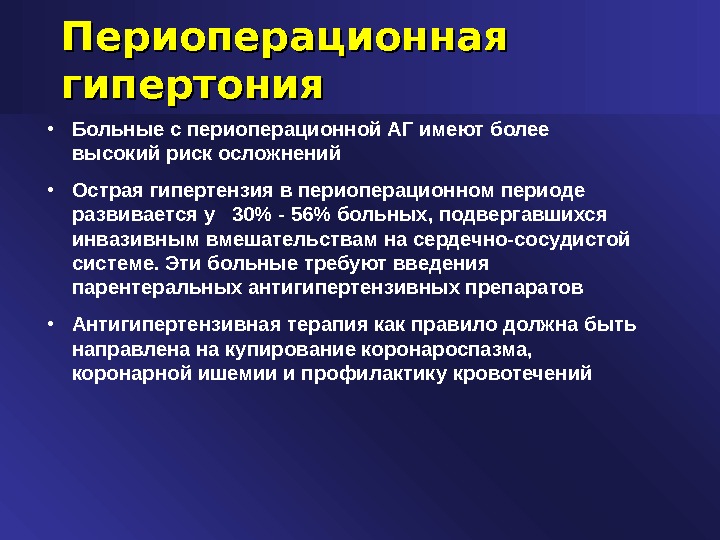 Периоперационная гипертония

• Больные с периоперационной АГ имеют более высокий риск осложнений

• Острая гипертензия в периоперационном периоде развивается у 30% - 56% больных, подвергавшихся инвазивным вмешательствам на сердечно-сосудистой системе. Эти больные требуют введения парентеральных антигипертензивных препаратов

• Антигипертензивная терапия как правило должна быть направлена на купирование коронароспазма, коронарной ишемии и профилактику кровотечений